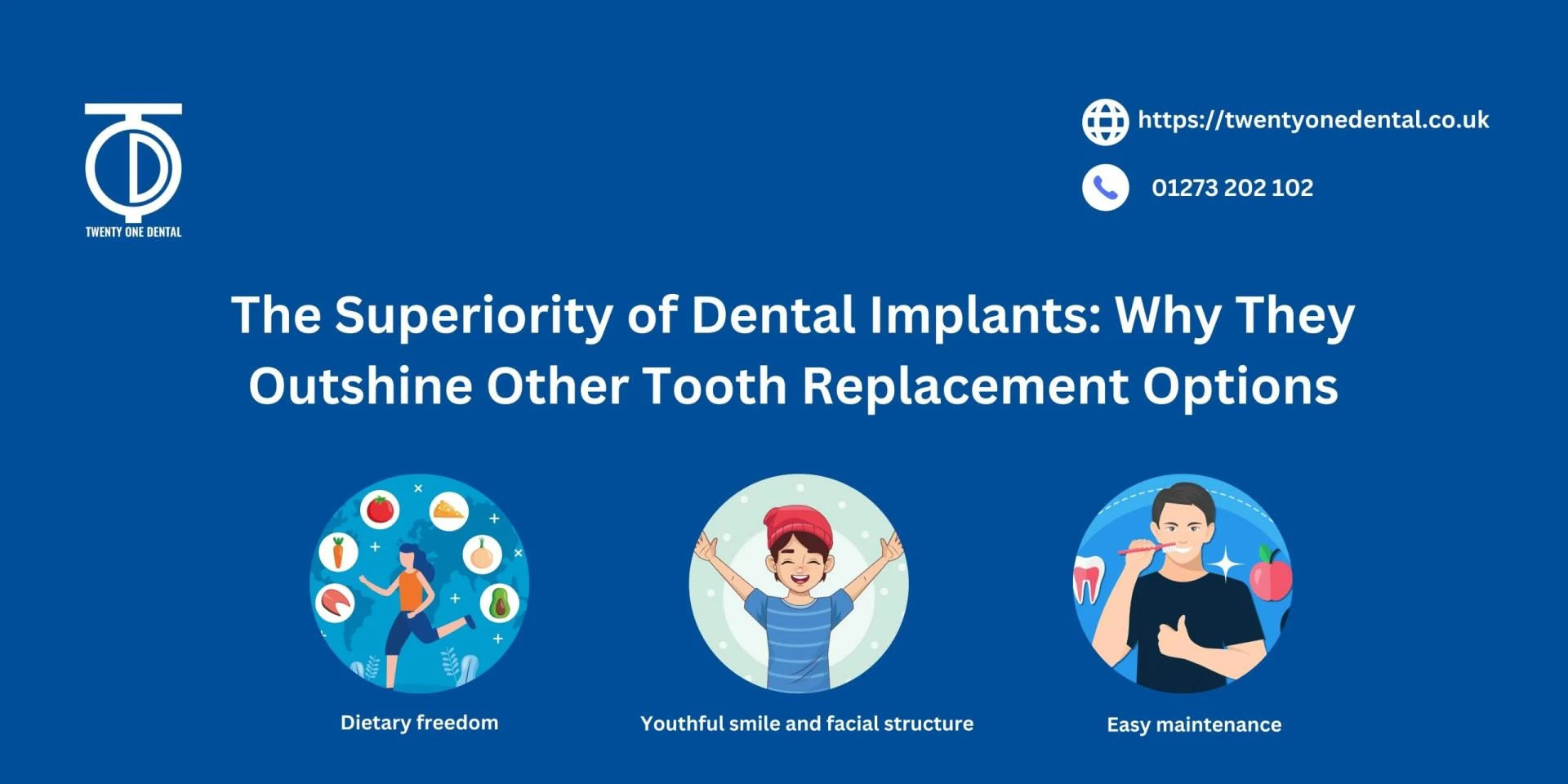 TWENTY ONE DENTAL

https://twentyonedental.co.uk

01273 202 102

The Superiority of Dental Implants: Why They Outshine Other Tooth Replacement Options

Dietary freedom

Youthful smile and facial structure

Easy maintenance